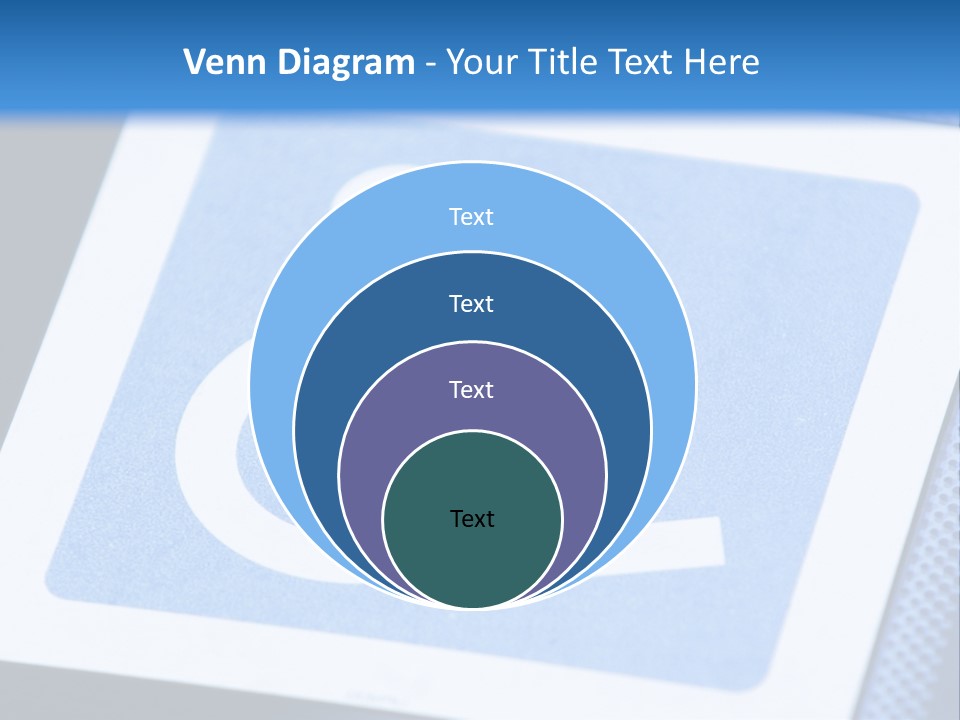 Venn Diagram - Your Title Text Here

Text

Text

Text

Text